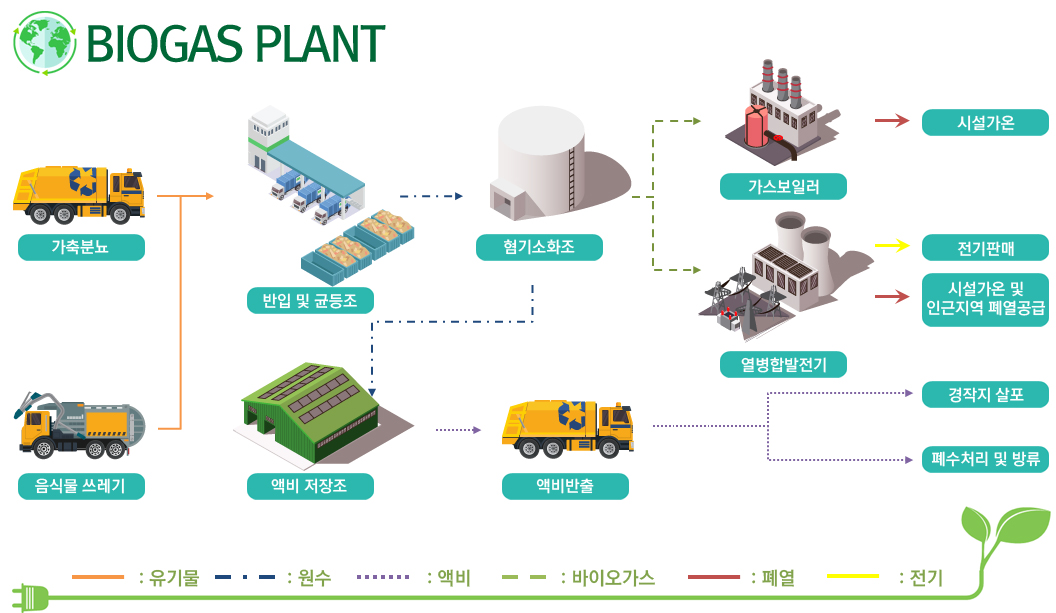 BIOGAS PLANT

가축분뇨

음식물 쓰레기

반입 및 균등조

혐기소화조

액비 저장조

액비반출

가스보일러

열병합발전기

시설가온

전기판매

시설가온 및 인근지역 폐열공급

경작지 살포

폐수처리 및 방류

: 유기물 : 원수 : 액비 : 바이오가스 : 폐열 : 전기